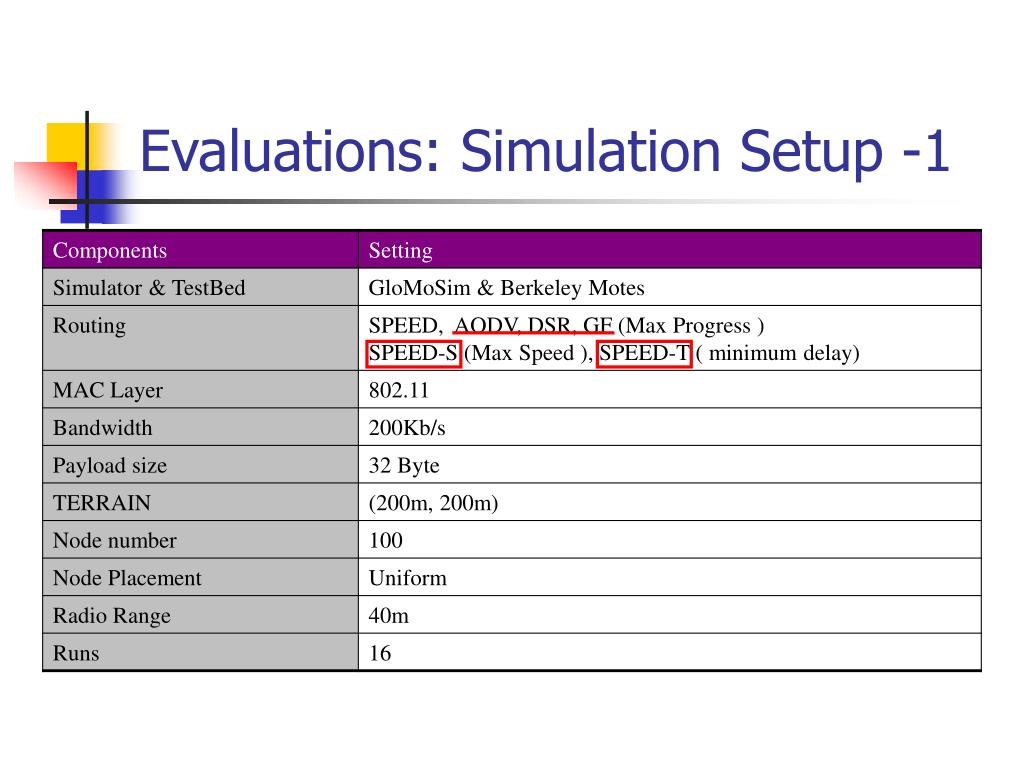 Evaluations: Simulation Setup -1

| Components | Setting |
|---|---|
| Simulator & TestBed | GloMoSim & Berkeley Motes |
| Routing | SPEED, AODV, DSR, GF (Max Progress ) SPEED-S (Max Speed ), SPEED-T ( minimum delay) |
| MAC Layer | 802.11 |
| Bandwidth | 200Kb/s |
| Payload size | 32 Byte |
| TERRAIN | (200m, 200m) |
| Node number | 100 |
| Node Placement | Uniform |
| Radio Range | 40m |
| Runs | 16 |